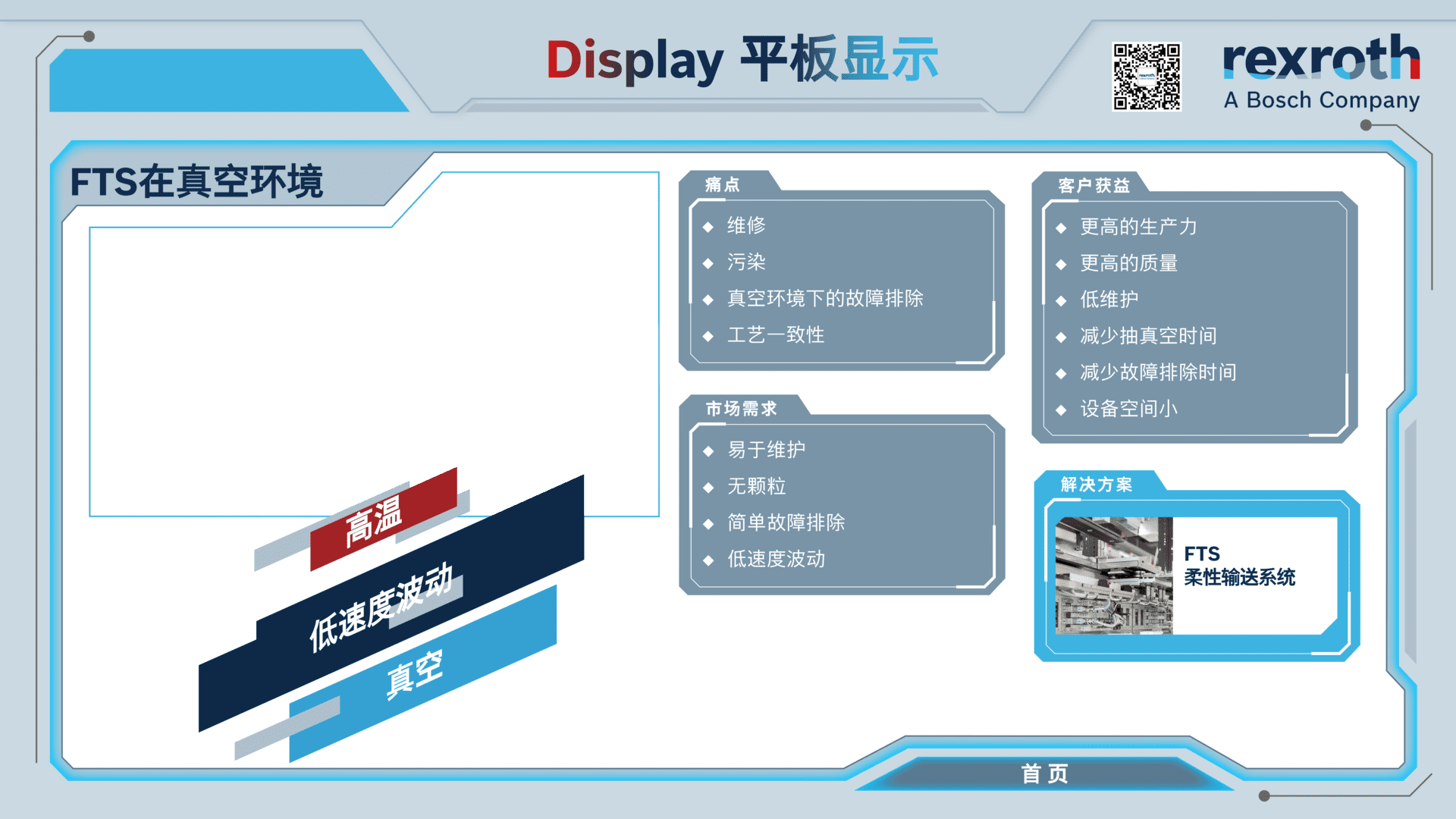 Display 平板显示

rexroth
A Bosch Company

FTS在真空环境

高温
低速度波动
真空

痛点
◆ 维修
◆ 污染
◆ 真空环境下的故障排除
◆ 工艺一致性

市场需求
◆ 易于维护
◆ 无颗粒
◆ 简单故障排除
◆ 低速度波动

客户获益
◆ 更高的生产力
◆ 更高的质量
◆ 低维护
◆ 减少抽真空时间
◆ 减少故障排除时间
◆ 设备空间小

解决方案
FTS
柔性输送系统

首页